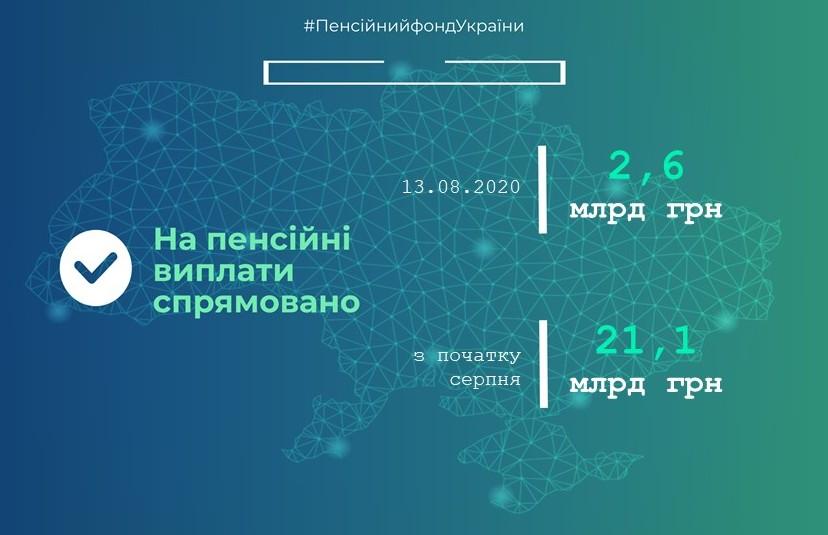 #ПенсійнийфондУкраїни

На пенсійні виплати спрямовано

13.08.2020

2,6 млрд грн

з початку серпня

21,1 млрд грн